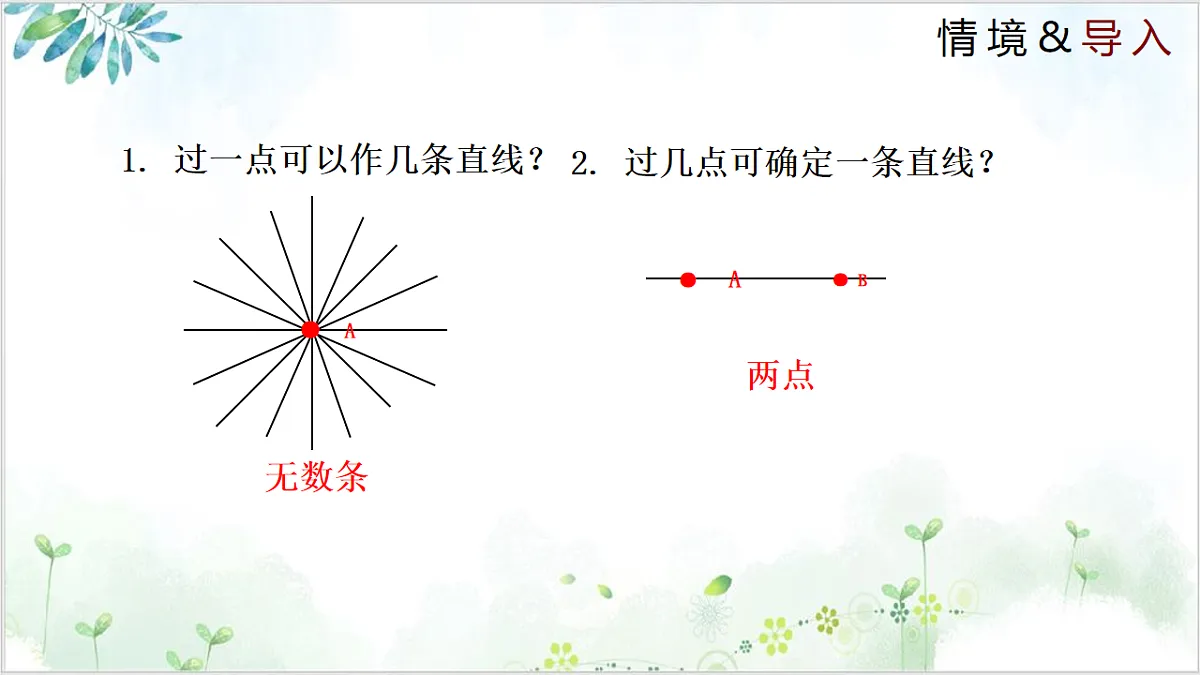 情境&导入

1. 过一点可以作几条直线？ 2. 过几点可确定一条直线？

A

无数条

A B

两点